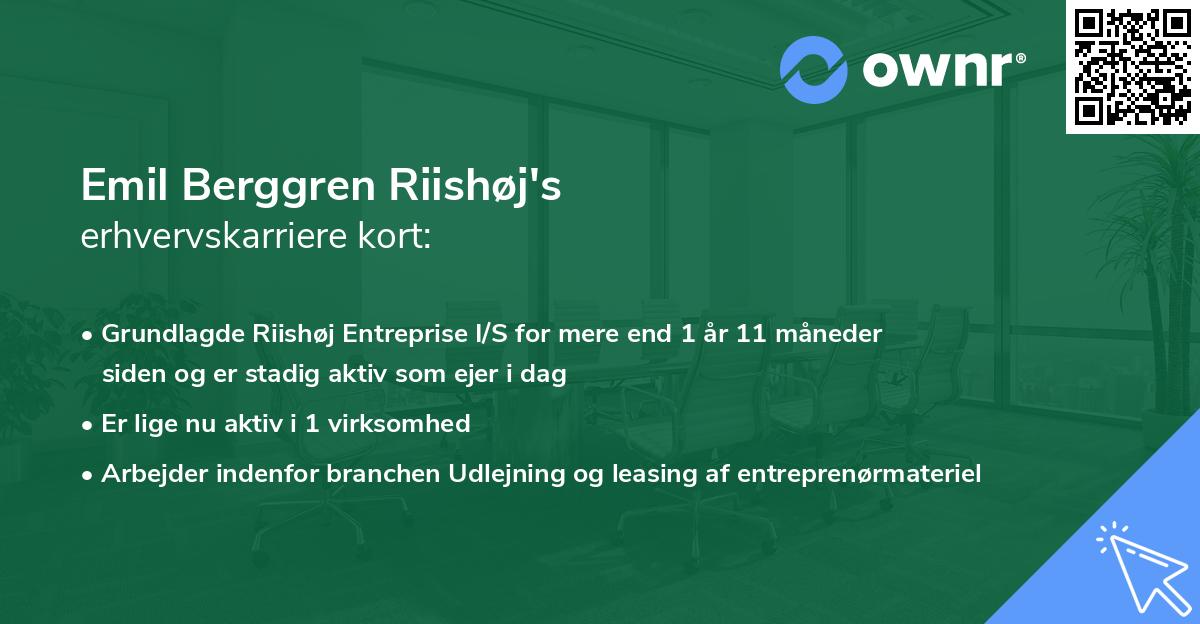 ownr®

Emil Berggren Riishøj's
erhvervskarriere kort:

• Grundlagde Riishøj Entreprise I/S for mere end 1 år 11 måneder siden og er stadig aktiv som ejer i dag

• Er lige nu aktiv i 1 virksomhed

• Arbejder indenfor branchen Udlejning og leasing af entreprenørmateriel